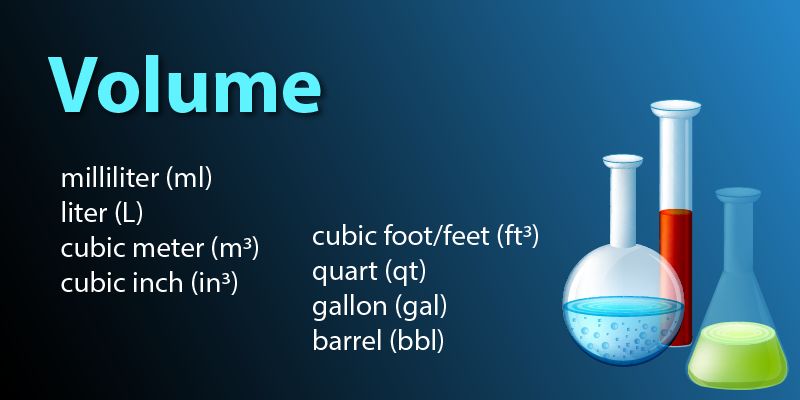 Volume

milliliter (ml)
liter (L)
cubic meter ($m^3$)
cubic inch ($in^3$)

cubic foot/feet ($ft^3$)
quart (qt)
gallon (gal)
barrel (bbl)